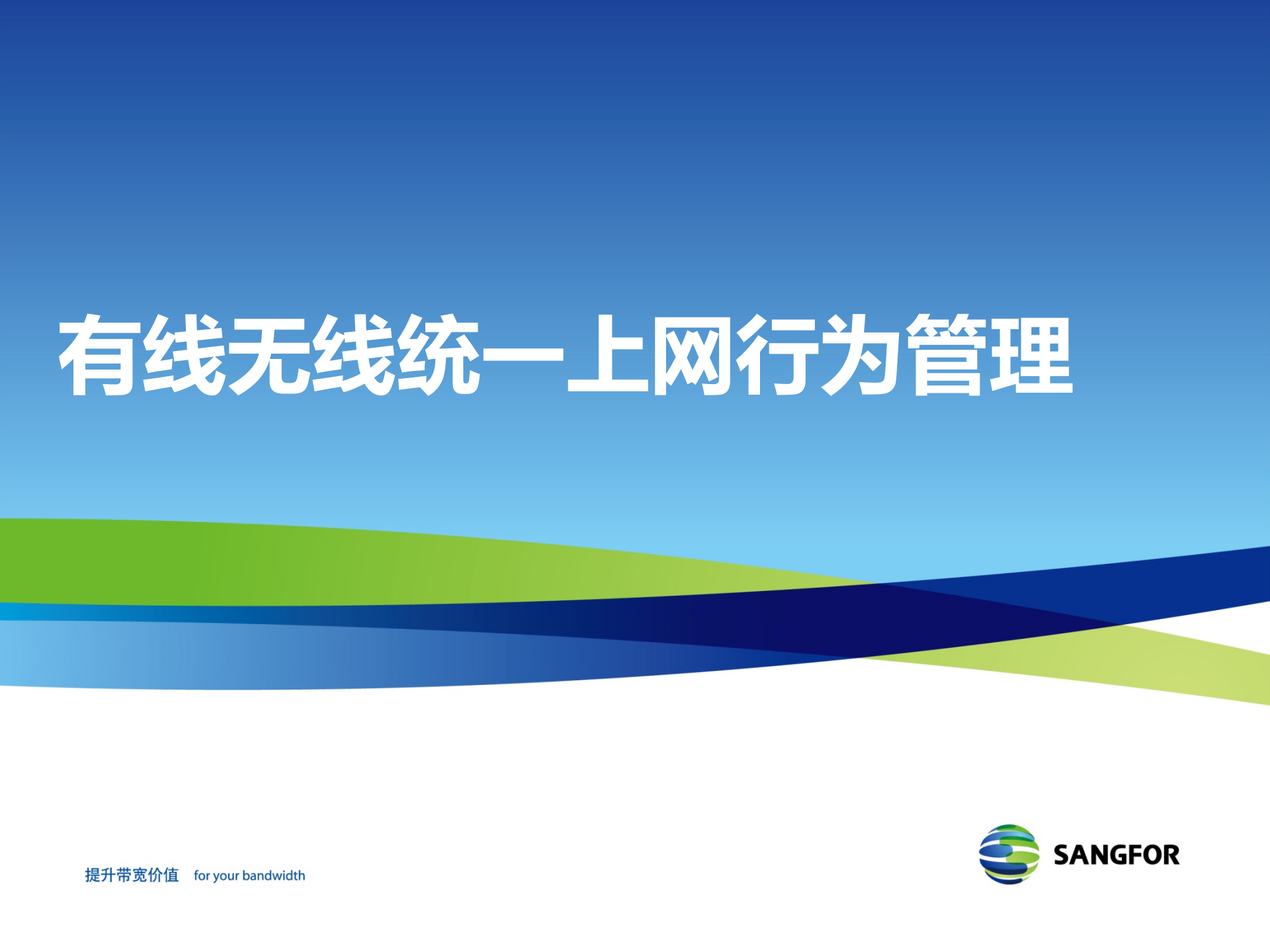 有线无线统一上网行为管理

提升带宽价值 for your bandwidth

SANGFOR